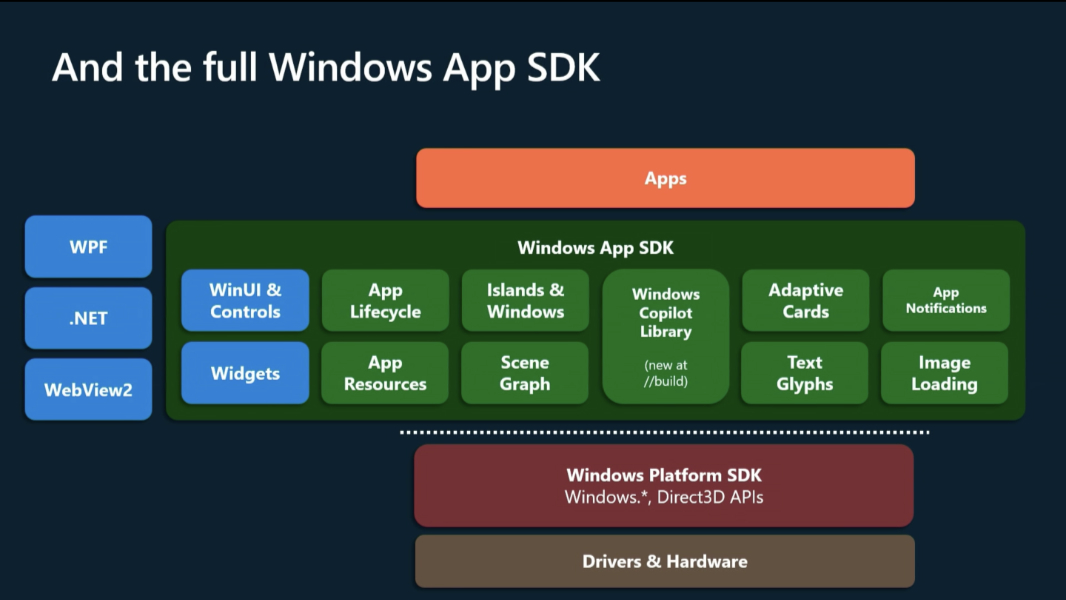 And the full Windows App SDK

Apps

WPF

.NET

WebView2

Windows App SDK

WinUI & Controls

App Lifecycle

Islands & Windows

Windows Copilot Library

(new at //build)

Adaptive Cards

App Notifications

Widgets

App Resources

Scene Graph

Text Glyphs

Image Loading

Windows Platform SDK
Windows.*, Direct3D APIs

Drivers & Hardware